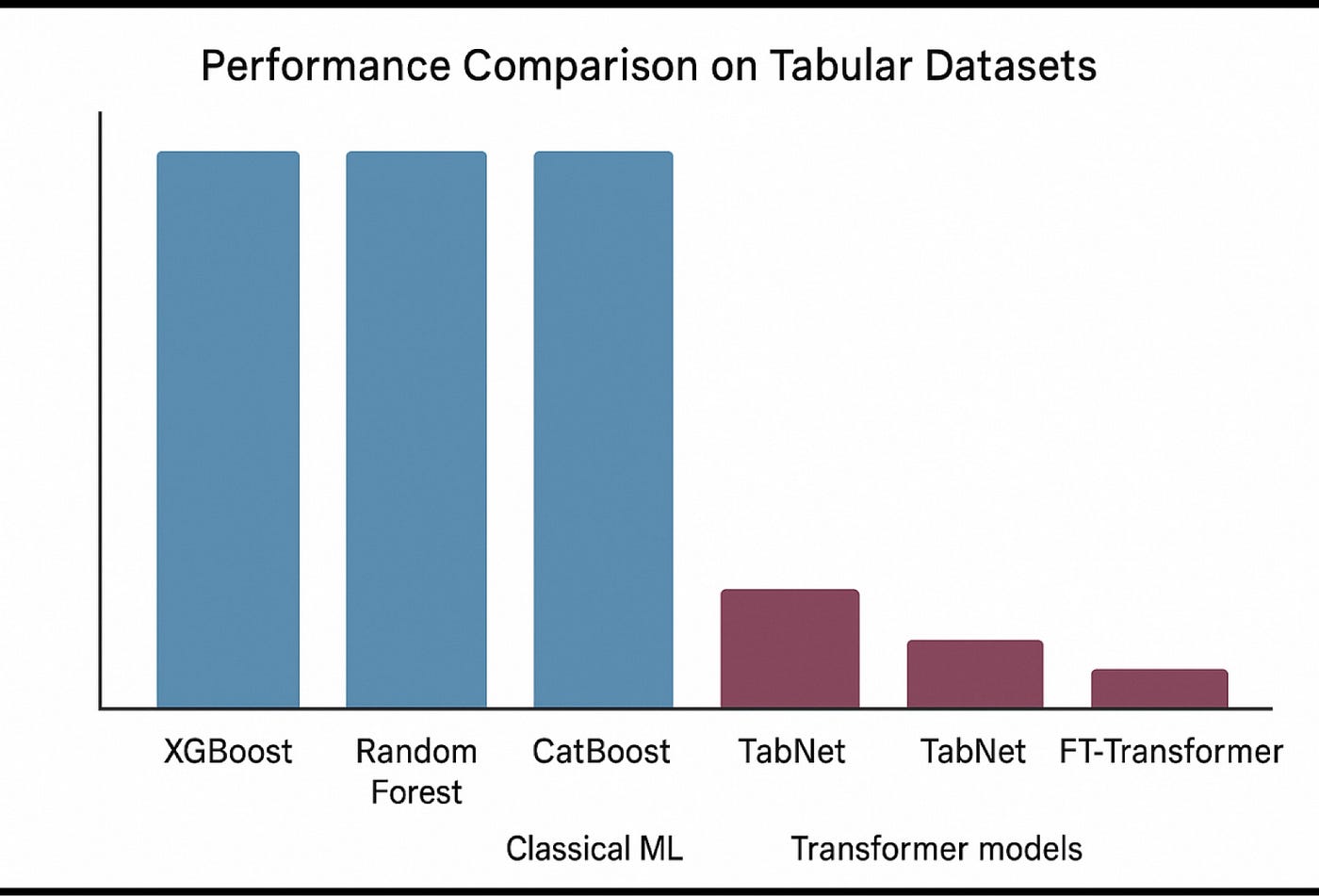 Performance Comparison on Tabular Datasets

XGBoost
Random Forest
CatBoost
TabNet
TabNet
FT-Transformer

Classical ML
Transformer models